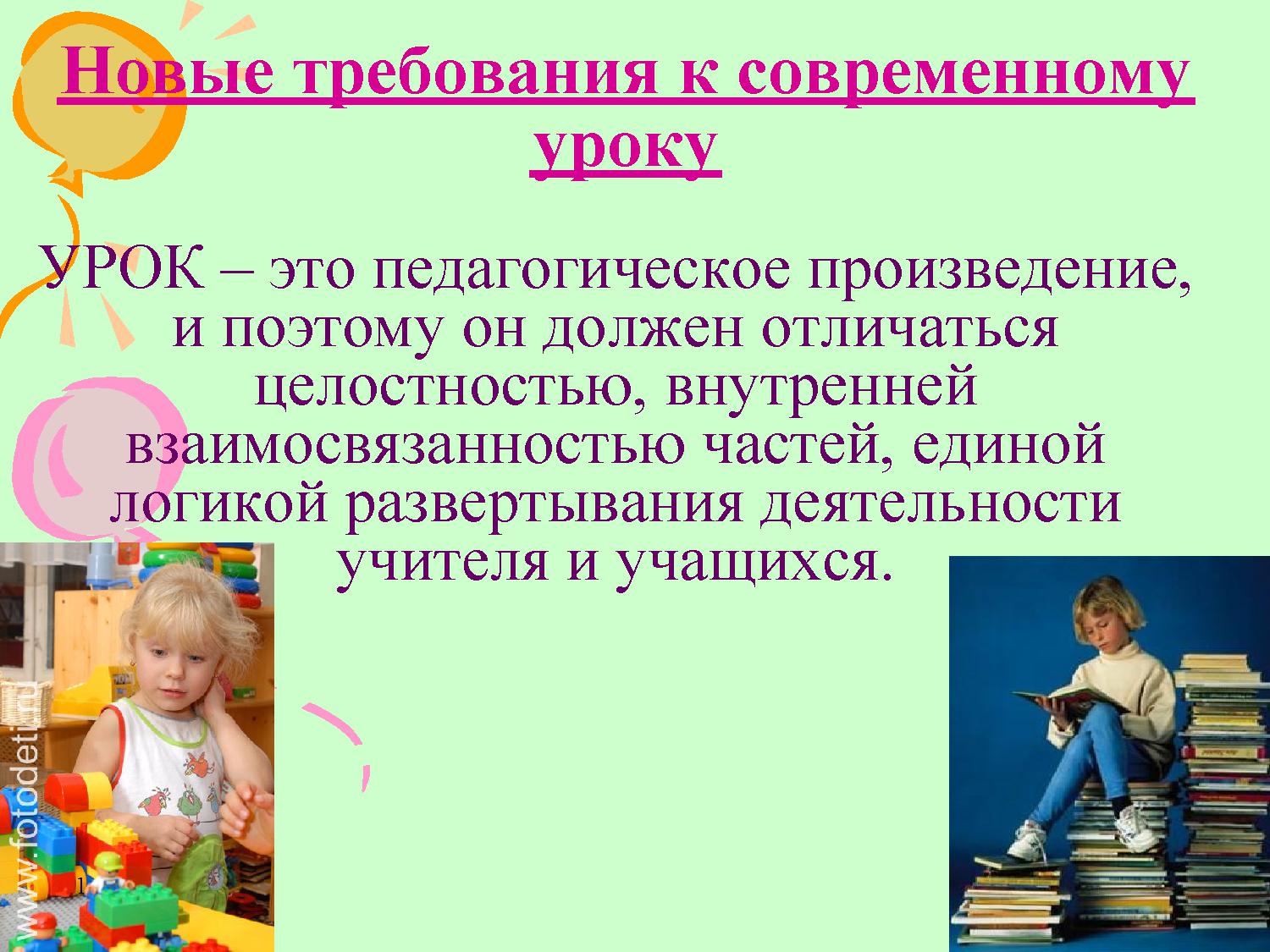 Новые требования к современному уроку

УРОК – это педагогическое произведение, и поэтому он должен отличаться целостностью, внутренней взаимосвязанностью частей, единой логикой развертывания деятельности учителя и учащихся.

www.fotodeti.ru

1